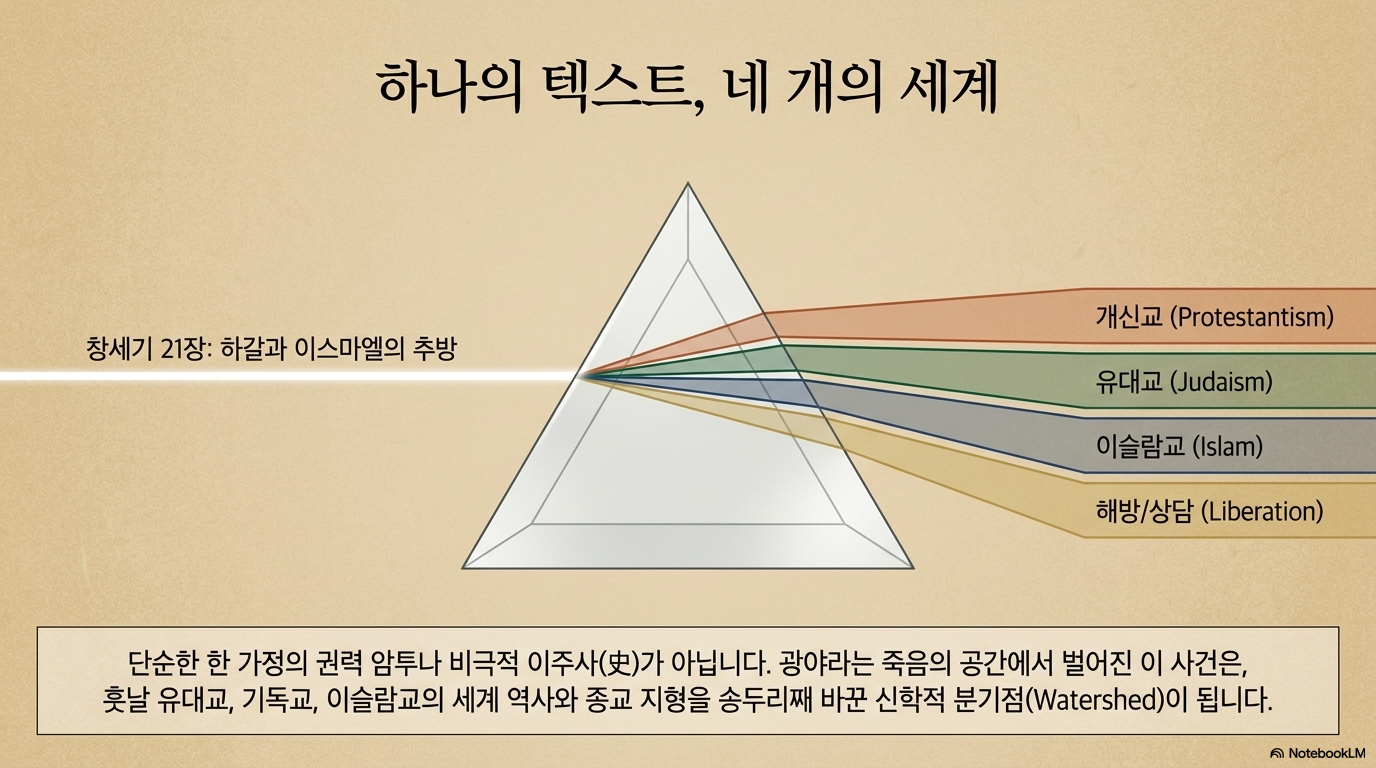 하나의 텍스트, 네 개의 세계

창세기 21장: 하갈과 이스마엘의 추방

개신교 (Protestantism)

유대교 (Judaism)

이슬람교 (Islam)

해방/상담 (Liberation)

단순한 한 가정의 권력 암투나 비극적 이주사(史)가 아닙니다. 광야라는 죽음의 공간에서 벌어진 이 사건은, 훗날 유대교, 기독교, 이슬람교의 세계 역사와 종교 지형을 송두리째 바꾼 신학적 분기점(Watershed)이 됩니다.

NotebookLM